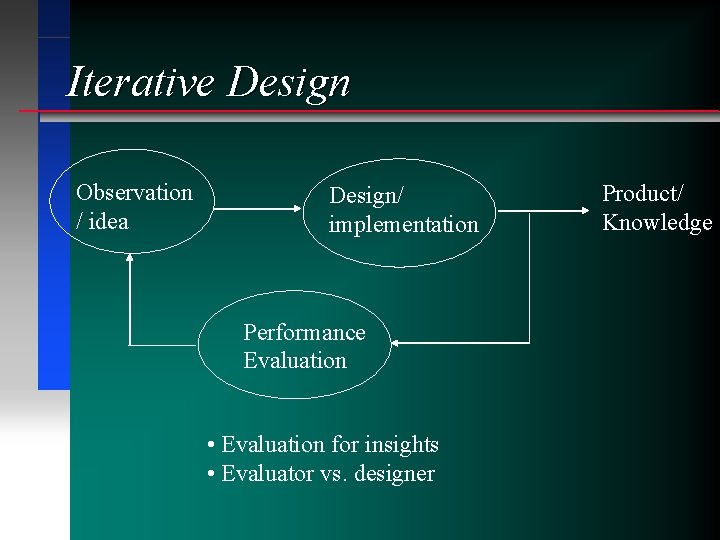 Iterative Design

Observation / idea

Design/ implementation

Product/ Knowledge

Performance Evaluation

• Evaluation for insights
• Evaluator vs. designer